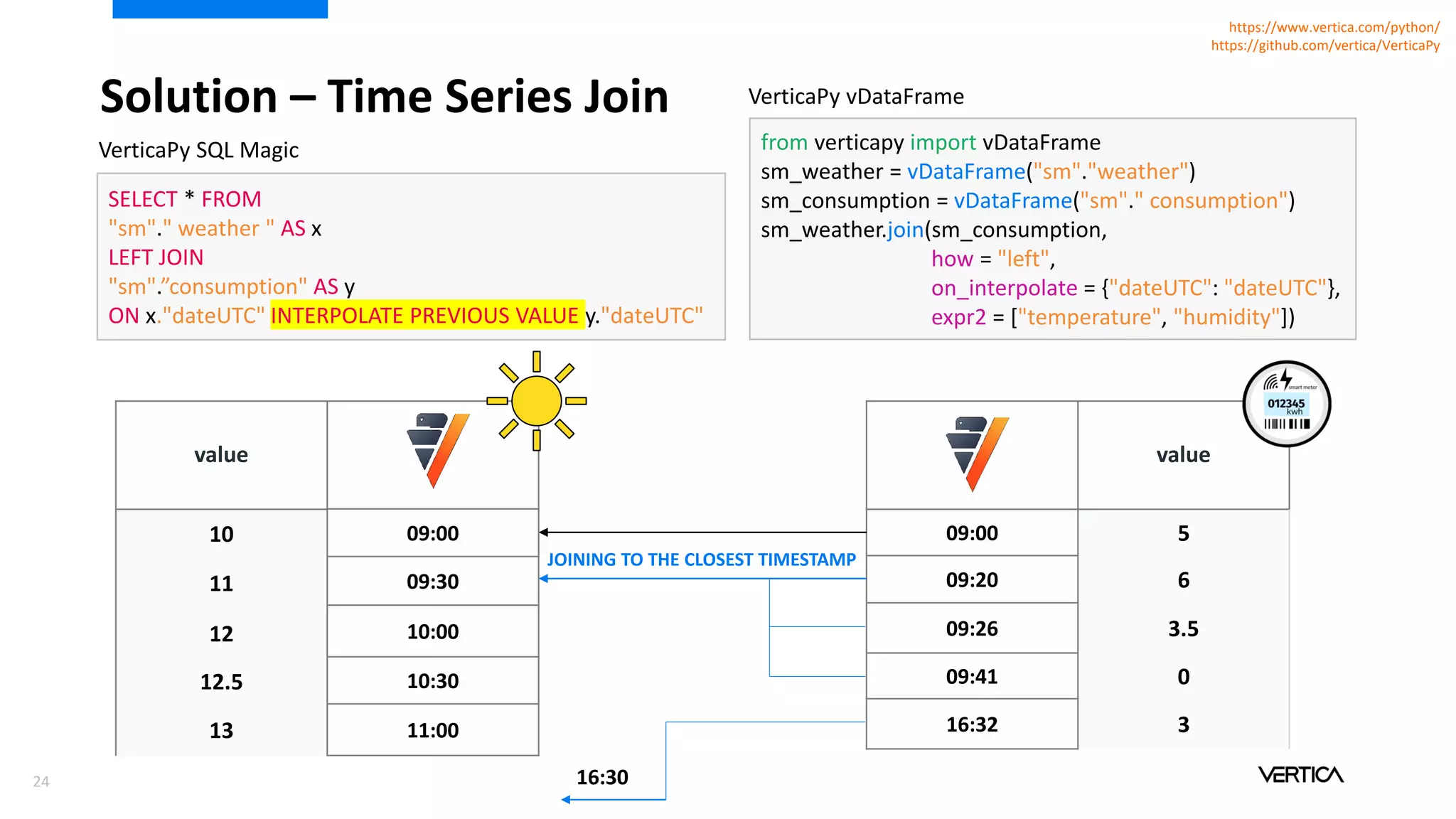 https://www.vertica.com/python/
https://github.com/vertica/VerticaPy

Solution – Time Series Join

VerticaPy SQL Magic

SELECT * FROM
"sm"." weather " AS x
LEFT JOIN
"sm".”consumption" AS y
ON x."dateUTC" INTERPOLATE PREVIOUS VALUE y."dateUTC"

VerticaPy vDataFrame

from verticapy import vDataFrame
sm_weather = vDataFrame("sm"."weather")
sm_consumption = vDataFrame("sm"." consumption")
sm_weather.join(sm_consumption,
how = "left",
on_interpolate = {"dateUTC": "dateUTC"},
expr2 = ["temperature", "humidity"])

| value | |
|---|---|
| 10 | 09:00 |
| 11 | 09:30 |
| 12 | 10:00 |
| 12.5 | 10:30 |
| 13 | 11:00 |

JOINING TO THE CLOSEST TIMESTAMP

smart meter
012345
kwh

| | value |
|---|---|
| 09:00 | 5 |
| 09:20 | 6 |
| 09:26 | 3.5 |
| 09:41 | 0 |
| 16:32 | 3 |

16:30

24

VERTICA